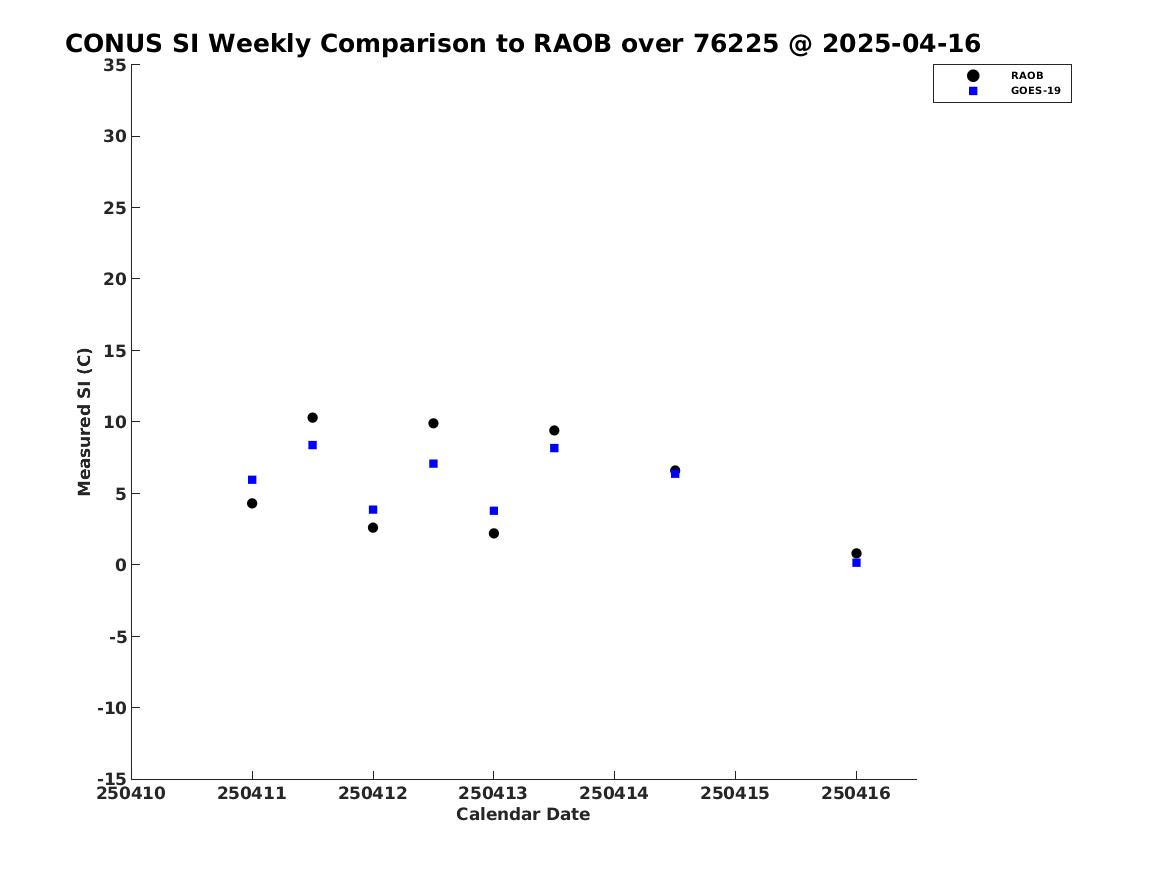 CONUS SI Weekly Comparison to RAOB over 76225 @ 2025-04-16

RAOB
GOES-19

Measured SI (C)

35
30
25
20
15
10
5
0
-5
-10
-15

250410 250411 250412 250413 250414 250415 250416

Calendar Date